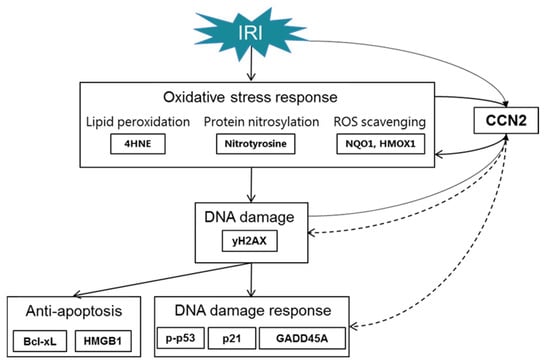 IRI

Oxidative stress response

Lipid peroxidation

4HNE

Protein nitrosylation

Nitrotyrosine

ROS scavenging

NQO1, HMOX1

CCN2

DNA damage

yH2AX

Anti-apoptosis

Bcl-xL

HMGB1

DNA damage response

p-p53

p21

GADD45A